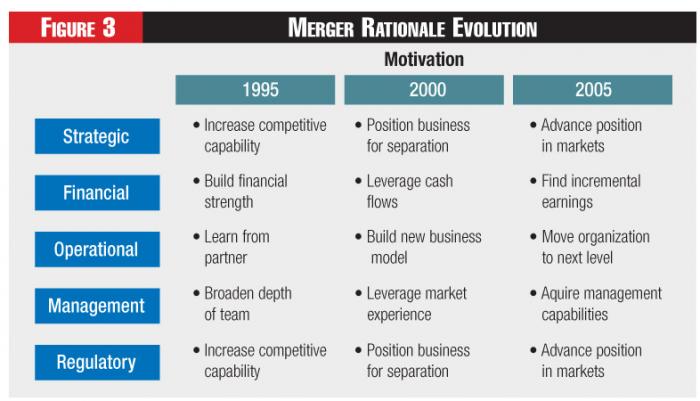 FIGURE 3 MERGER RATIONALE EVOLUTION

Motivation

| | 1995 | 2000 | 2005 |
|---|---|---|---|
| Strategic | • Increase competitive capability | • Position business for separation | • Advance position in markets |
| Financial | • Build financial strength | • Leverage cash flows | • Find incremental earnings |
| Operational | • Learn from partner | • Build new business model | • Move organization to next level |
| Management | • Broaden depth of team | • Leverage market experience | • Aquire management capabilities |
| Regulatory | • Increase competitive capability | • Position business for separation | • Advance position in markets |